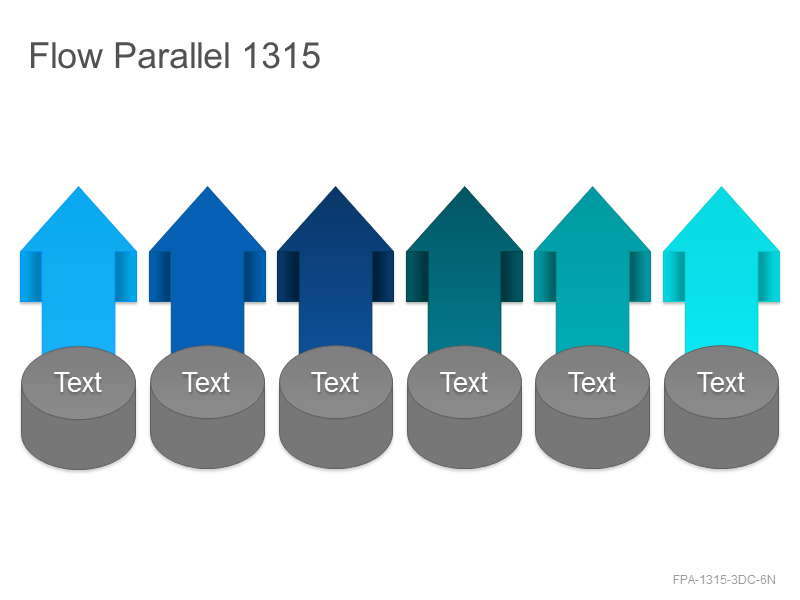 Flow Parallel 1315

Text

Text

Text

Text

Text

Text

FPA-1315-3DC-6N